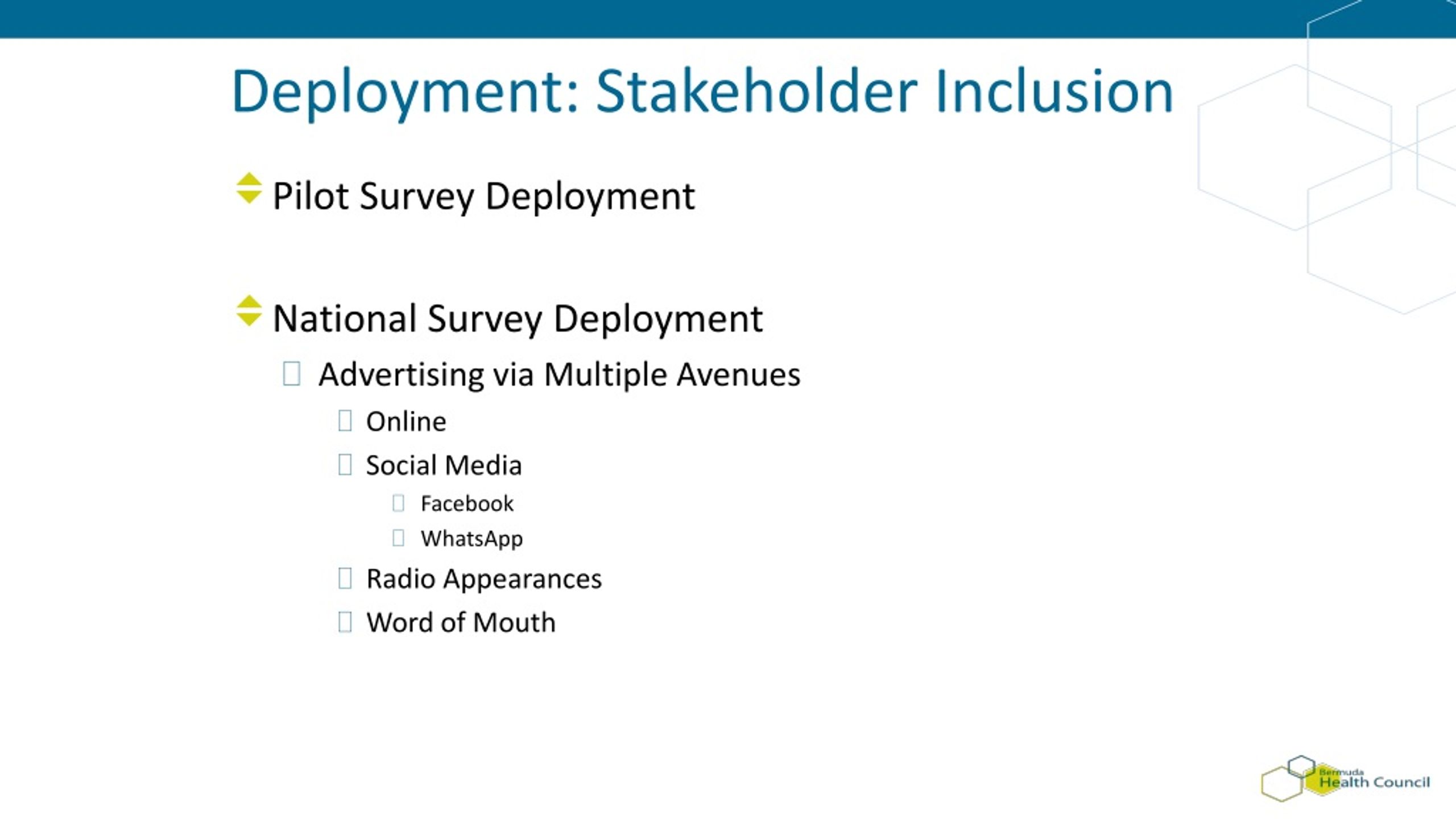 Deployment: Stakeholder Inclusion

Pilot Survey Deployment

National Survey Deployment

Advertising via Multiple Avenues

Online

Social Media

Facebook

WhatsApp

Radio Appearances

Word of Mouth

Bermuda Health Council